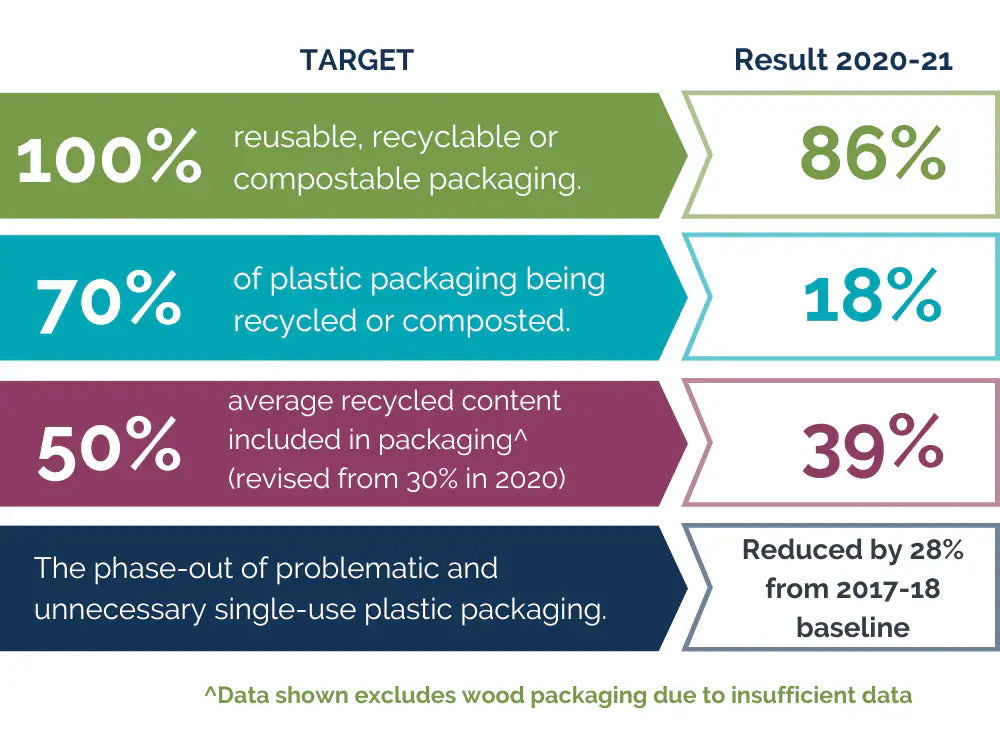 | TARGET | Result 2020-21 |
|---|---|
| 100% reusable, recyclable or compostable packaging. | 86% |
| 70% of plastic packaging being recycled or composted. | 18% |
| 50% average recycled content included in packaging^ (revised from 30% in 2020) | 39% |
| The phase-out of problematic and unnecessary single-use plastic packaging. | Reduced by 28% from 2017-18 baseline |

^Data shown excludes wood packaging due to insufficient data